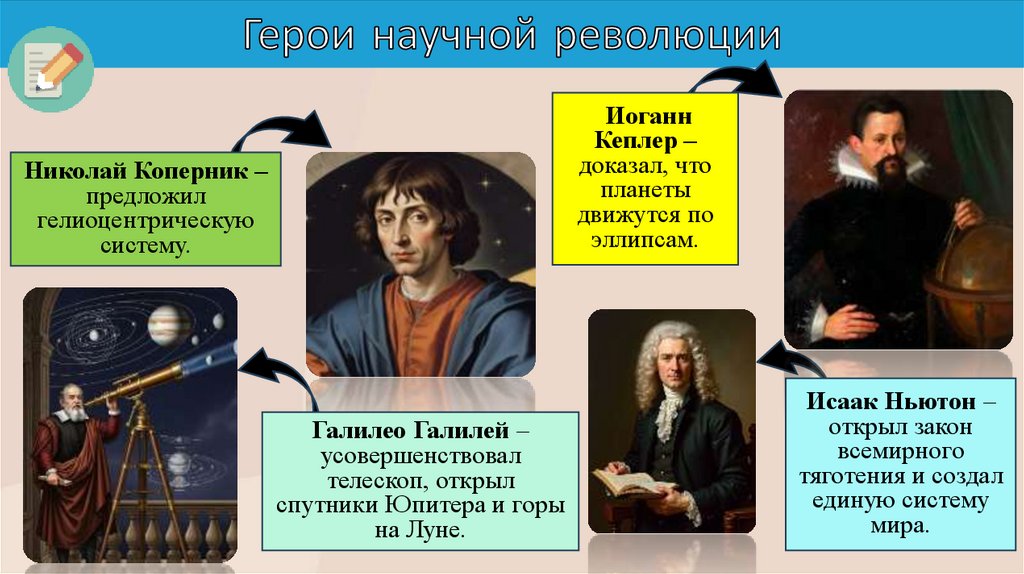 Герои научной революции

Николай Коперник – предложил гелиоцентрическую систему.

Иоганн Кеплер – доказал, что планеты движутся по эллипсам.

Галилео Галилей – усовершенствовал телескоп, открыл спутники Юпитера и горы на Луне.

Исаак Ньютон – открыл закон всемирного тяготения и создал единую систему мира.